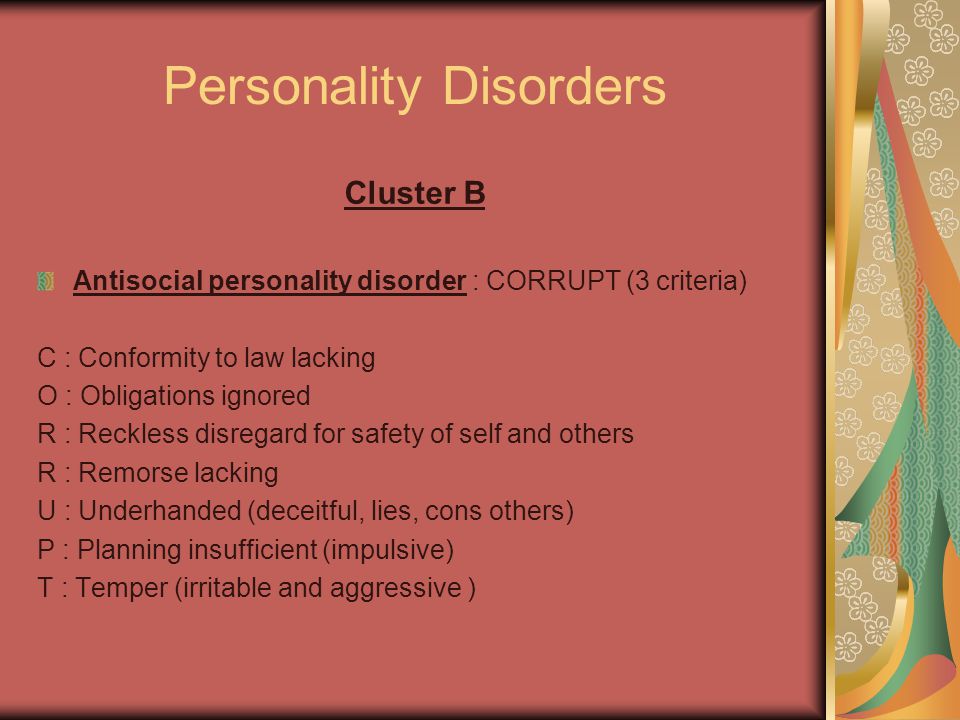 Personality Disorders

Cluster B

Antisocial personality disorder : CORRUPT (3 criteria)

C : Conformity to law lacking
O : Obligations ignored
R : Reckless disregard for safety of self and others
R : Remorse lacking
U : Underhanded (deceitful, lies, cons others)
P : Planning insufficient (impulsive)
T : Temper (irritable and aggressive )